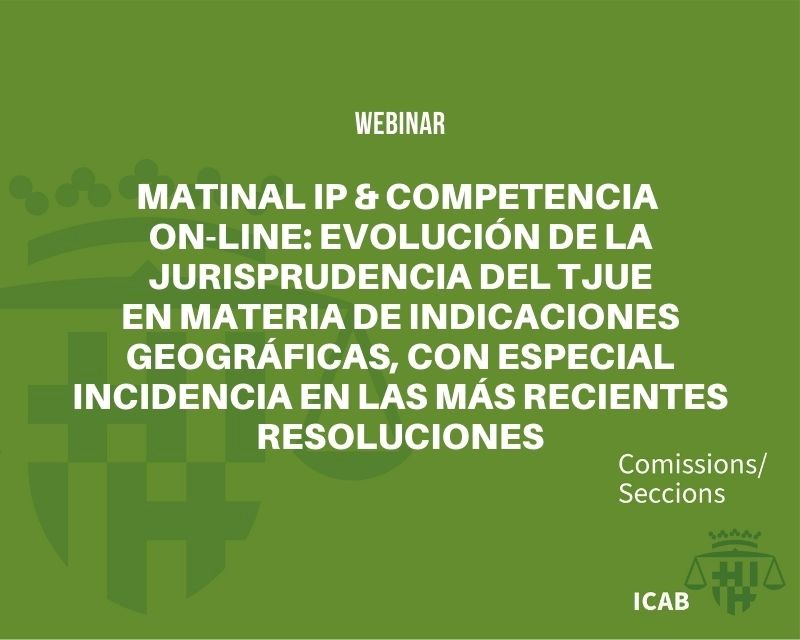 WEBINAR

MATINAL IP & COMPETENCIA ON-LINE: EVOLUCIÓN DE LA JURISPRUDENCIA DEL TJUE EN MATERIA DE INDICACIONES GEOGRÁFICAS, CON ESPECIAL INCIDENCIA EN LAS MÁS RECIENTES RESOLUCIONES

Comissions/ Seccions

ICAB